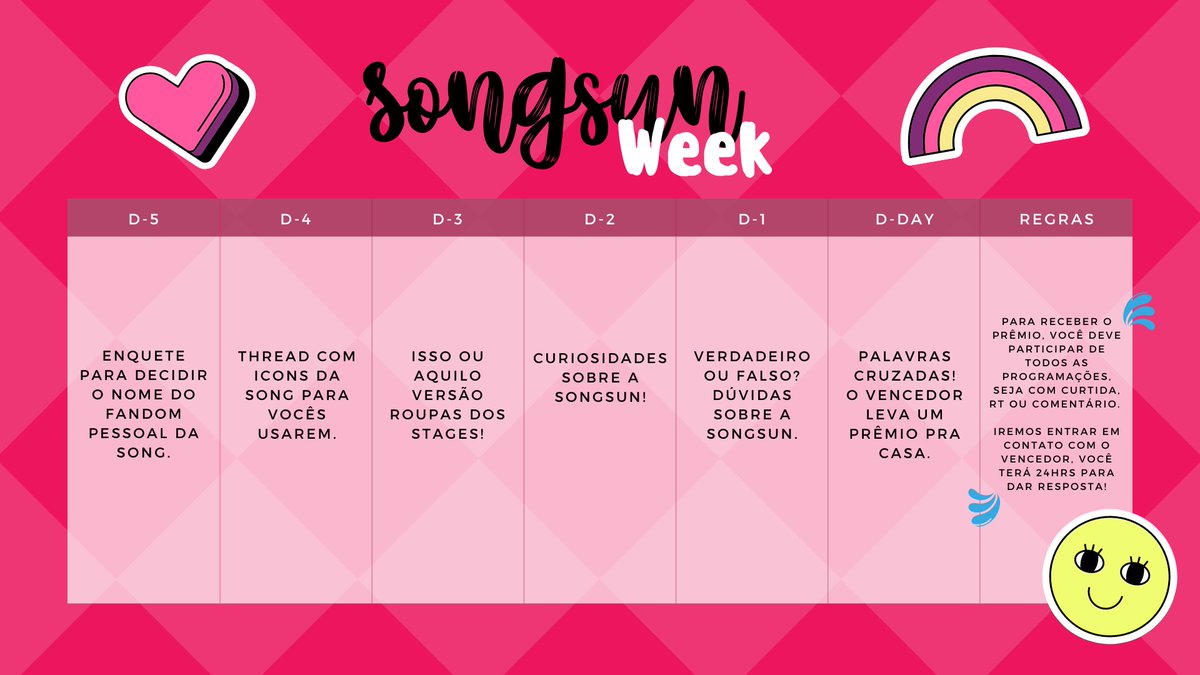 songsun
Week

| D-5 | D-4 | D-3 | D-2 | D-1 | D-DAY | REGRAS |
|---|---|---|---|---|---|---|
| ENQUETE PARA DECIDIR O NOME DO FANDOM PESSOAL DA SONG. | THREAD COM ICONS DA SONG PARA VOCÊS USAREM. | ISSO OU AQUILO VERSÃO ROUPAS DOS STAGES! | CURIOSIDADES SOBRE A SONGSUN! | VERDADEIRO OU FALSO? DÚVIDAS SOBRE A SONGSUN. | PALAVRAS CRUZADAS! O VENCEDOR LEVA UM PRÊMIO PRA CASA. | PARA RECEBER O PRÊMIO, VOCÊ DEVE PARTICIPAR DE TODOS AS PROGRAMAÇÕES, SEJA COM CURTIDA, RT OU COMENTÁRIO. IREMOS ENTRAR EM CONTATO COM O VENCEDOR, VOCÊ TERÁ 24HRS PARA DAR RESPOSTA! |